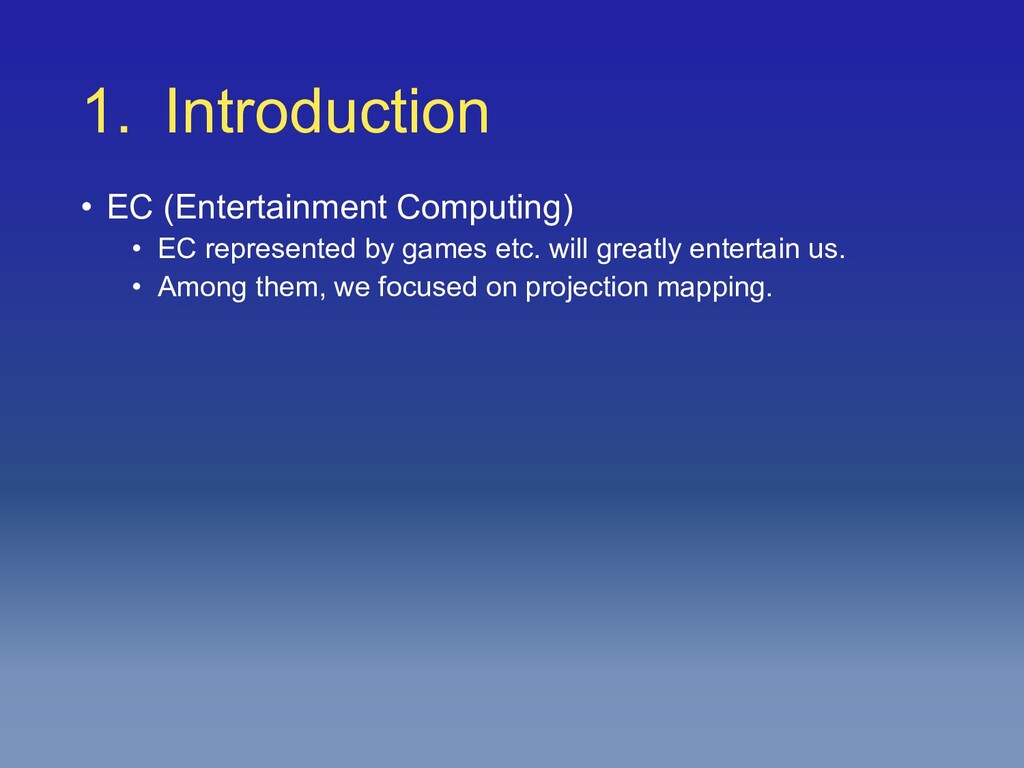 1. Introduction

• EC (Entertainment Computing)
  • EC represented by games etc. will greatly entertain us.
  • Among them, we focused on projection mapping.